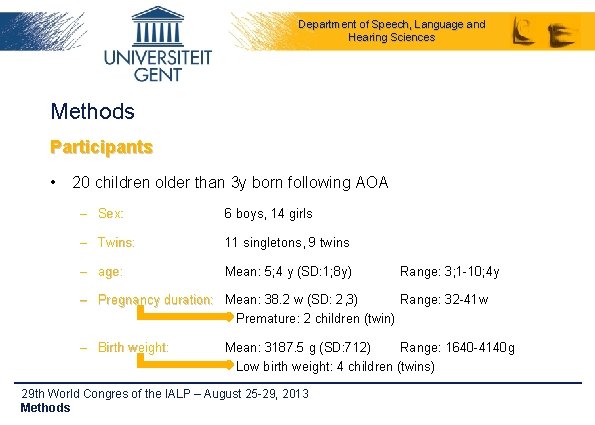 UNIVERSITEIT GENT

Department of Speech, Language and Hearing Sciences

Methods

Participants

• 20 children older than 3y born following AOA

– Sex: 6 boys, 14 girls

– Twins: 11 singletons, 9 twins

– age: Mean: 5;4 y (SD:1;8y) Range: 3;1-10;4y

– Pregnancy duration: Mean: 38.2 w (SD: 2,3) Range: 32-41w

Premature: 2 children (twin)

– Birth weight: Mean: 3187.5 g (SD:712) Range: 1640-4140g

Low birth weight: 4 children (twins)

29th World Congres of the IALP – August 25-29, 2013
Methods